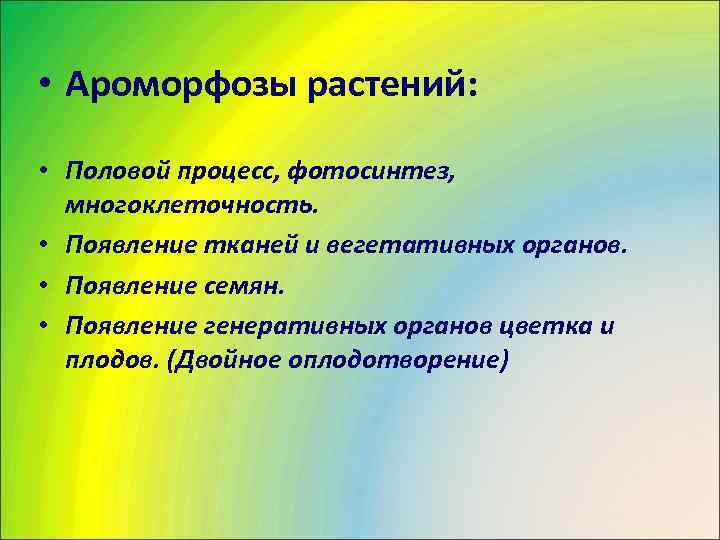 • Ароморфозы растений:

• Половой процесс, фотосинтез, многоклеточность.
• Появление тканей и вегетативных органов.
• Появление семян.
• Появление генеративных органов цветка и плодов. (Двойное оплодотворение)